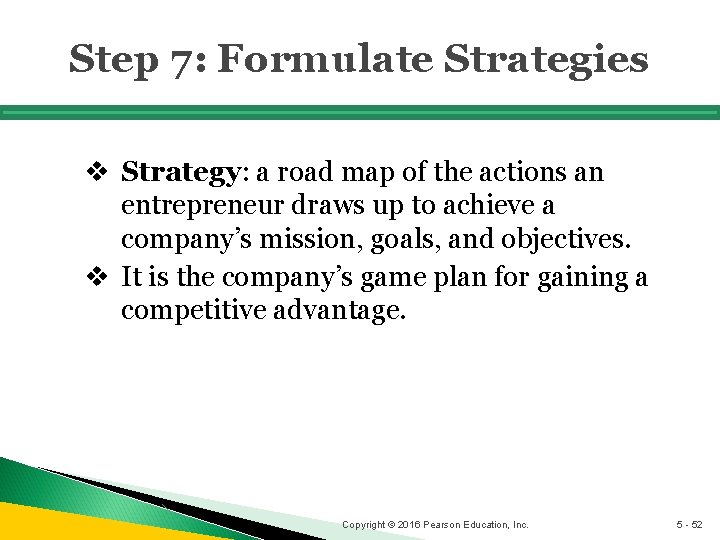 Step 7: Formulate Strategies

❖ Strategy: a road map of the actions an entrepreneur draws up to achieve a company's mission, goals, and objectives.

❖ It is the company's game plan for gaining a competitive advantage.

Copyright © 2016 Pearson Education, Inc.

5 - 52